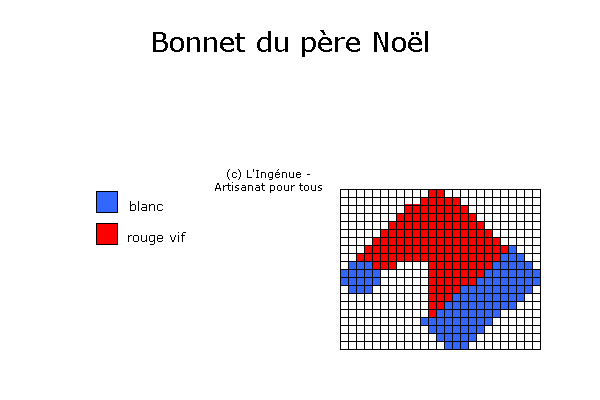 Bonnet du père Noël

(c) L'Ingénue - Artisanat pour tous

blanc

rouge vif